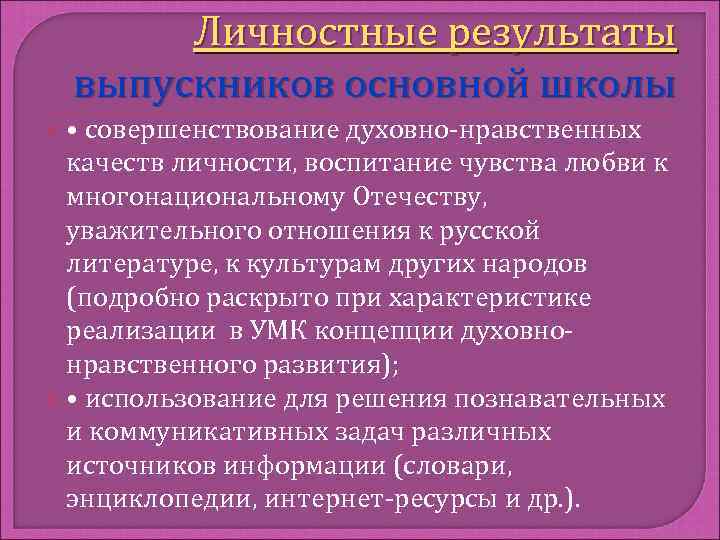 Личностные результаты выпускников основной школы

• совершенствование духовно-нравственных качеств личности, воспитание чувства любви к многонациональному Отечеству, уважительного отношения к русской литературе, к культурам других народов (подробно раскрыто при характеристике реализации в УМК концепции духовно-нравственного развития);

• использование для решения познавательных и коммуникативных задач различных источников информации (словари, энциклопедии, интернет-ресурсы и др.).